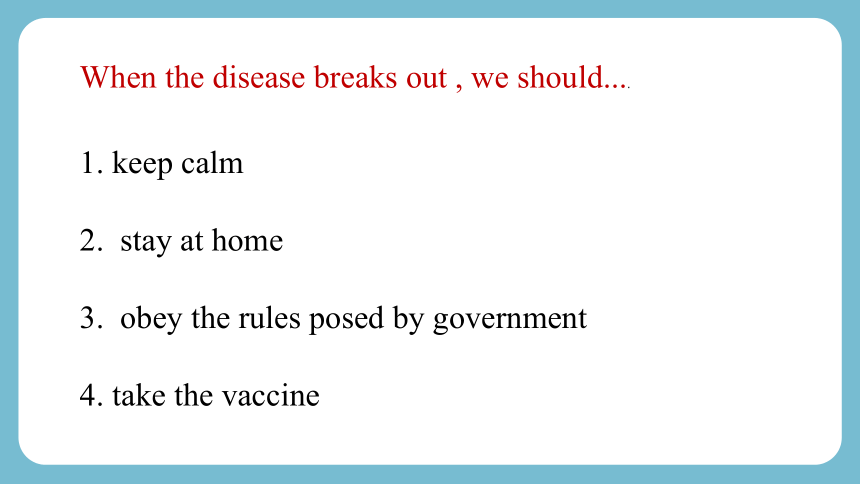 When the disease breaks out , we should....

1. keep calm

2. stay at home

3. obey the rules posed by government

4. take the vaccine